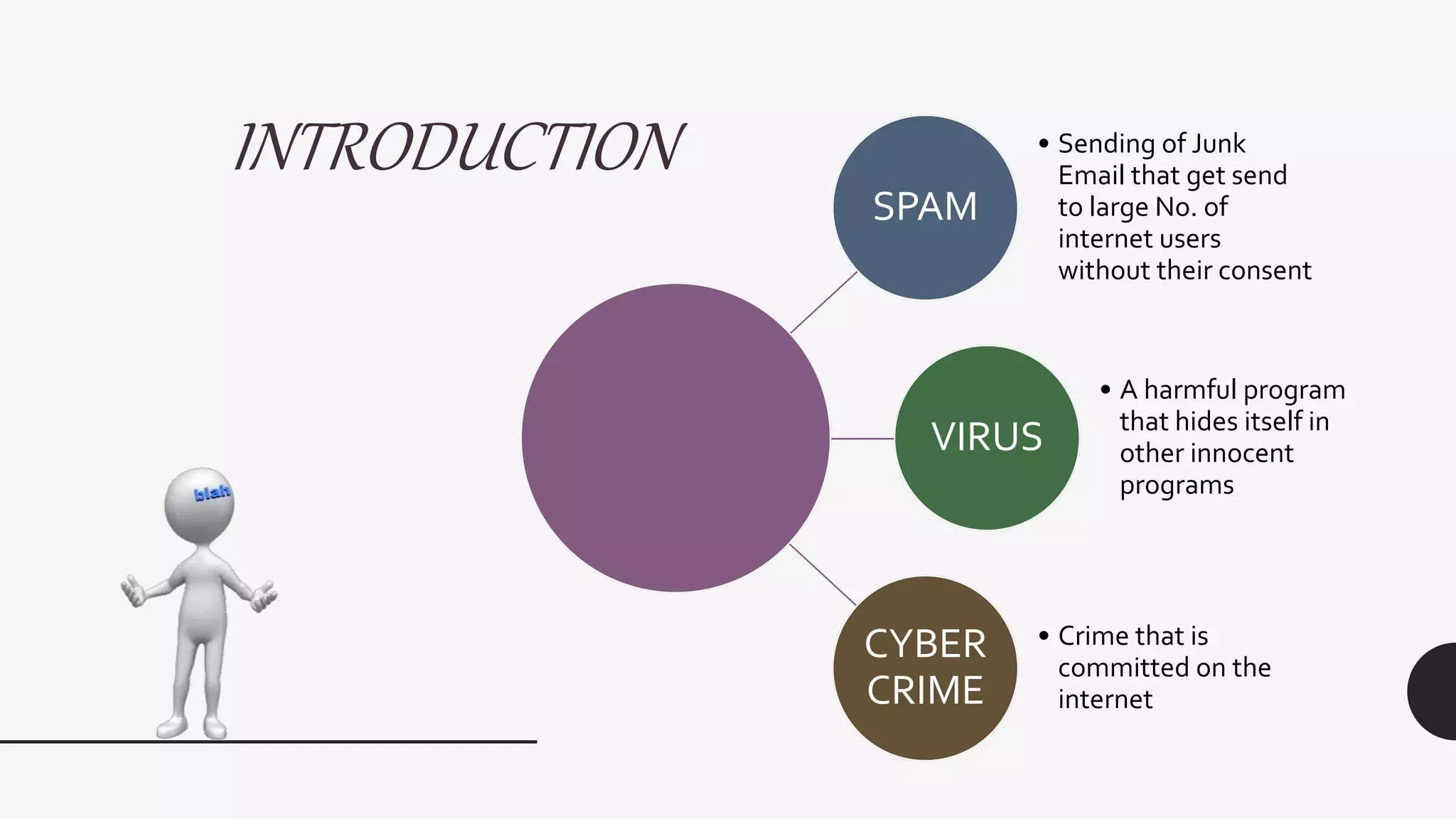 INTRODUCTION

blah

SPAM

• Sending of Junk Email that get send to large No. of internet users without their consent

VIRUS

• A harmful program that hides itself in other innocent programs

CYBER CRIME

• Crime that is committed on the internet